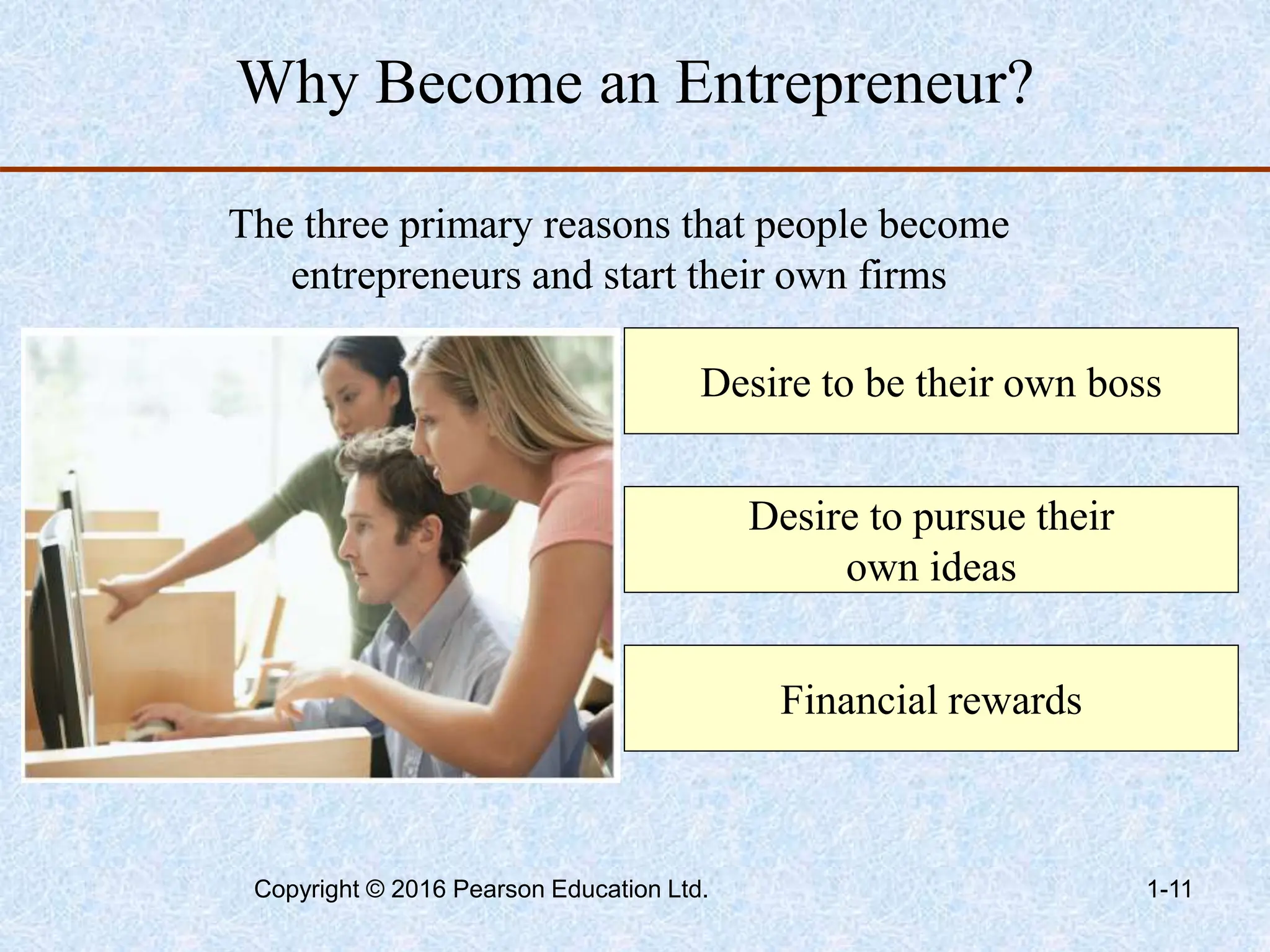 Why Become an Entrepreneur?

The three primary reasons that people become entrepreneurs and start their own firms

Desire to be their own boss

Desire to pursue their own ideas

Financial rewards

Copyright © 2016 Pearson Education Ltd.

1-11